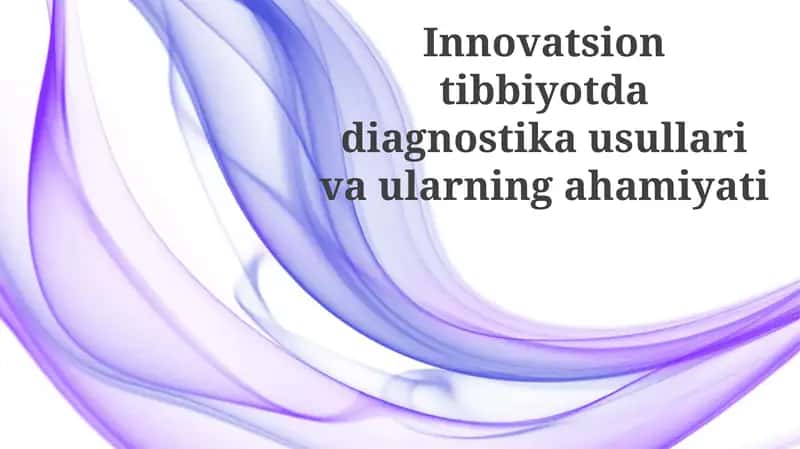 Innovatsion tibbiyotda diagnostika usullari va ularning ahamiyati